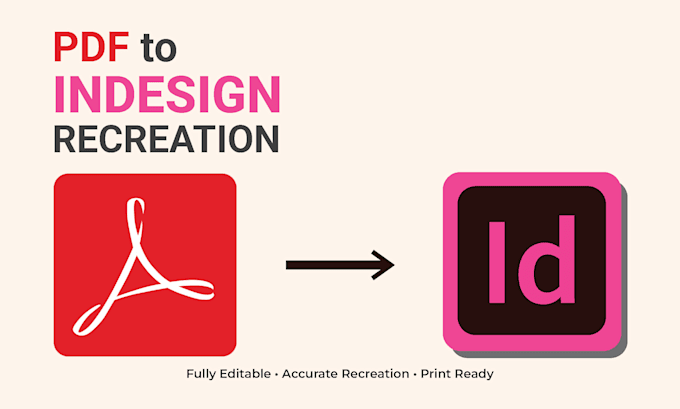 PDF to
INDESIGN
RECREATION

Id

Fully Editable • Accurate Recreation • Print Ready